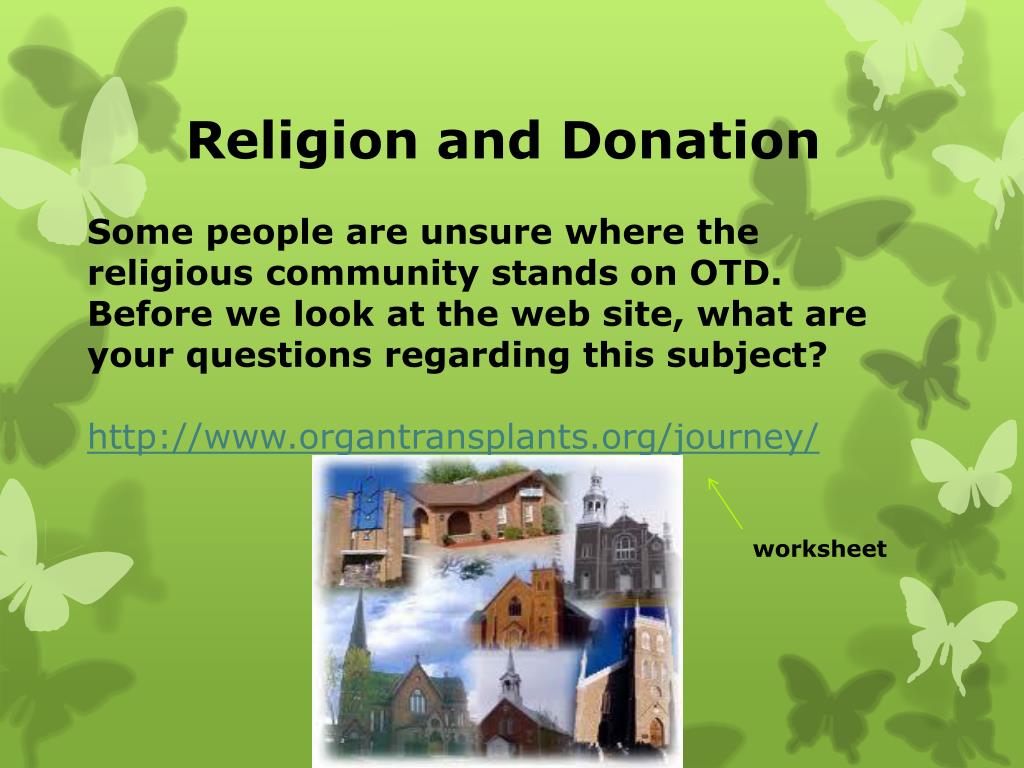 Religion and Donation

Some people are unsure where the religious community stands on OTD. Before we look at the web site, what are your questions regarding this subject?

http://www.organtransplants.org/journey/

worksheet